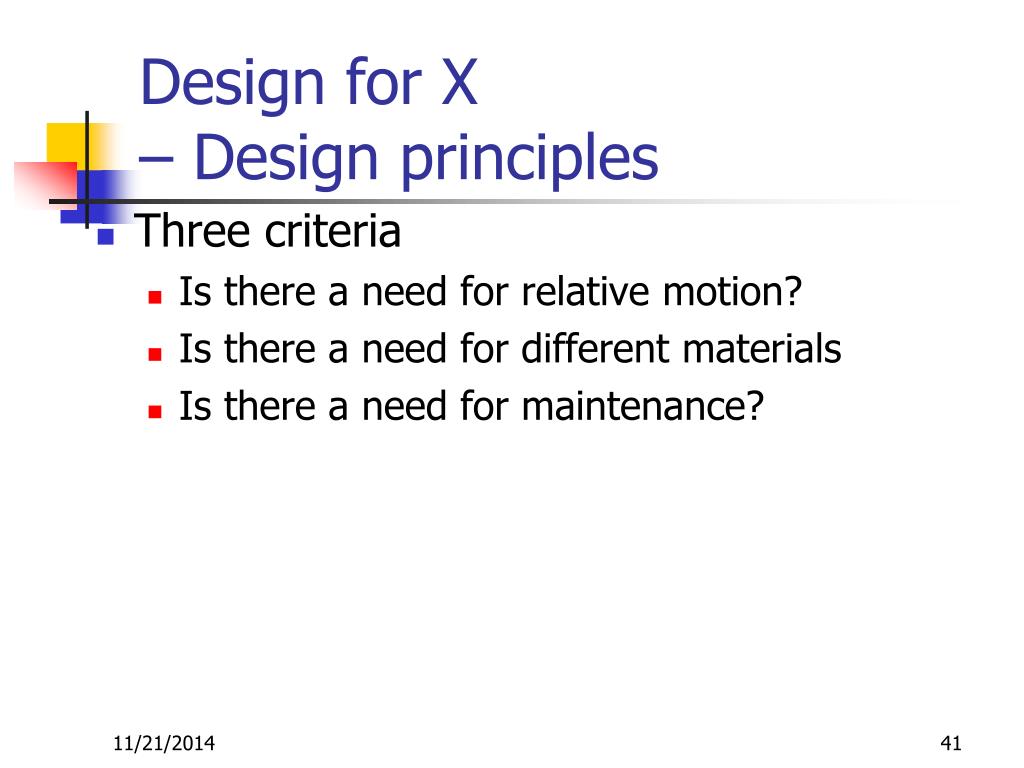 Design for X
– Design principles

Three criteria
Is there a need for relative motion?
Is there a need for different materials
Is there a need for maintenance?

11/21/2014

41